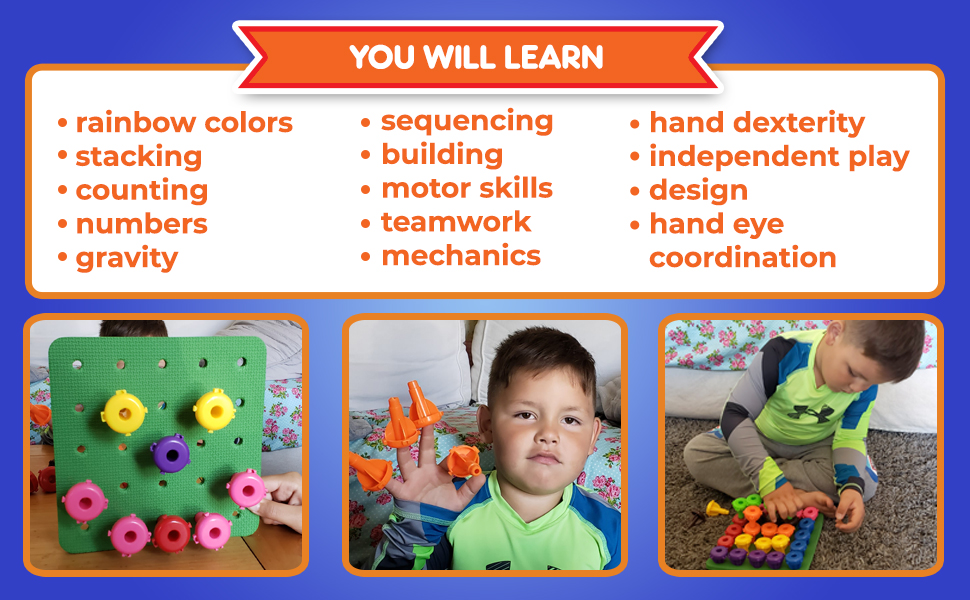 YOU WILL LEARN

• rainbow colors
• stacking
• counting
• numbers
• gravity

• sequencing
• building
• motor skills
• teamwork
• mechanics

• hand dexterity
• independent play
• design
• hand eye coordination